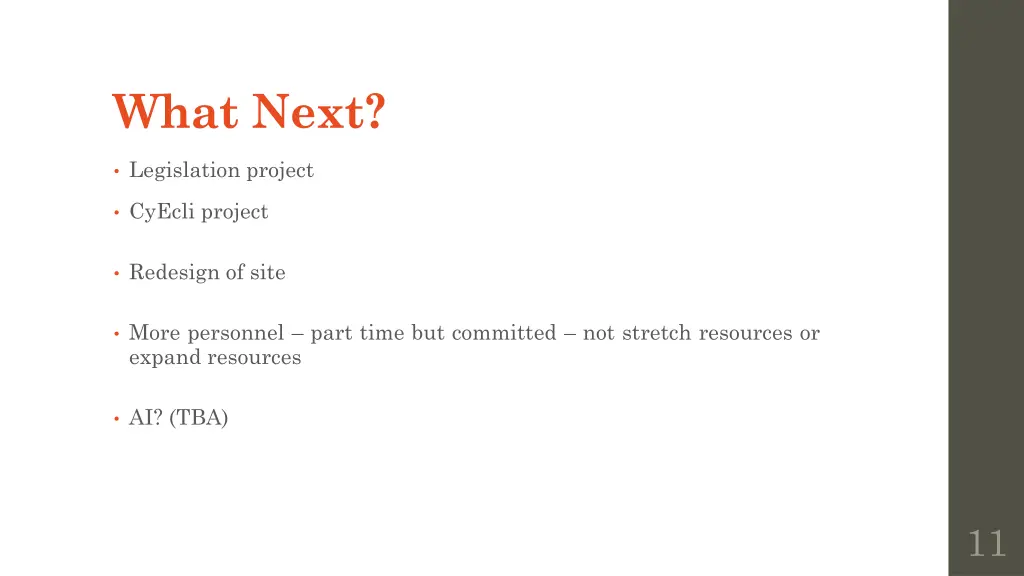 What Next?

• Legislation project

• CyEcli project

• Redesign of site

• More personnel – part time but committed – not stretch resources or expand resources

• AI? (TBA)

11